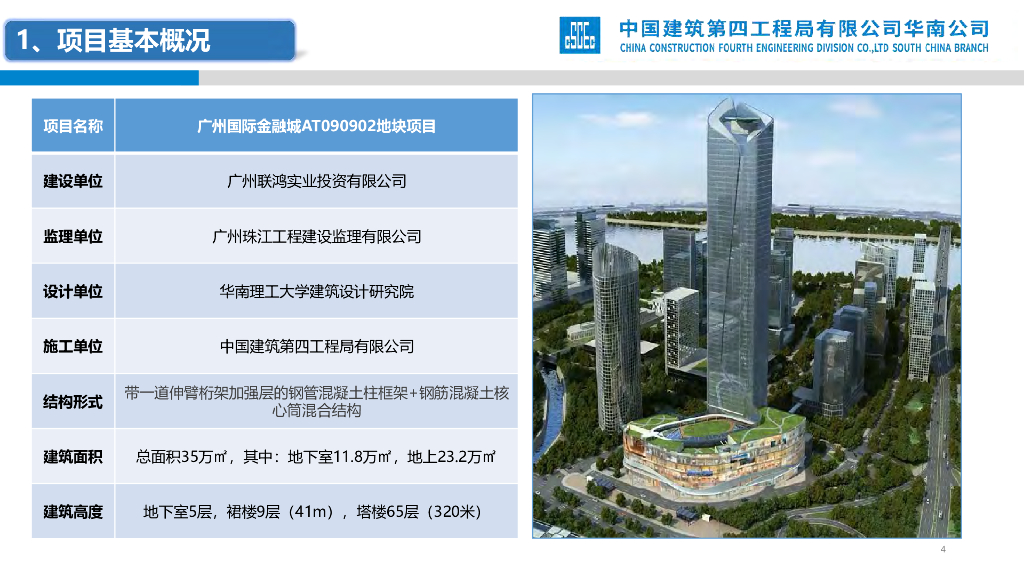 1、项目基本概况

中国建筑第四工程局有限公司华南公司
CHINA CONSTRUCTION FOURTH ENGINEERING DIVISION CO.,LTD SOUTH CHINA BRANCH

| 项目名称 | 广州国际金融城AT090902地块项目 |
|---|---|
| 建设单位 | 广州联鸿实业投资有限公司 |
| 监理单位 | 广州珠江工程建设监理有限公司 |
| 设计单位 | 华南理工大学建筑设计研究院 |
| 施工单位 | 中国建筑第四工程局有限公司 |
| 结构形式 | 带一道伸臂桁架加强层的钢管混凝土柱框架+钢筋混凝土核心筒混合结构 |
| 建筑面积 | 总面积35万㎡，其中：地下室11.8万㎡，地上23.2万㎡ |
| 建筑高度 | 地下室5层，裙楼9层（41m），塔楼65层（320米） |

4